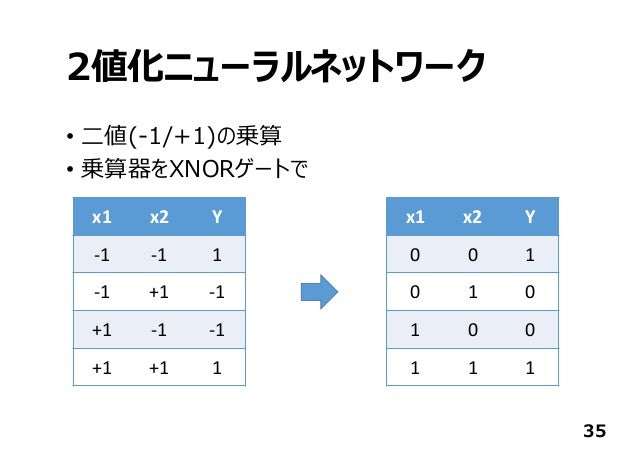 2値化ニューラルネットワーク

• 二値(-1/+1)の乗算
• 乗算器をXNORゲートで

| x1 | x2 | Y |
|---|---|---|
| -1 | -1 | 1 |
| -1 | +1 | -1 |
| +1 | -1 | -1 |
| +1 | +1 | 1 |

| x1 | x2 | Y |
|---|---|---|
| 0 | 0 | 1 |
| 0 | 1 | 0 |
| 1 | 0 | 0 |
| 1 | 1 | 1 |

35